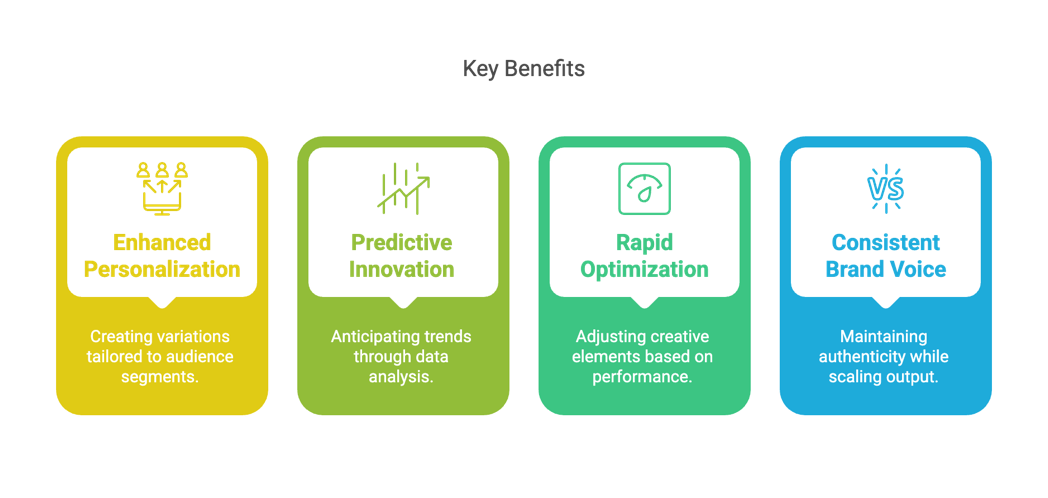 Key Benefits

Enhanced Personalization

Creating variations tailored to audience segments.

Predictive Innovation

Anticipating trends through data analysis.

Rapid Optimization

Adjusting creative elements based on performance.

VS

Consistent Brand Voice

Maintaining authenticity while scaling output.